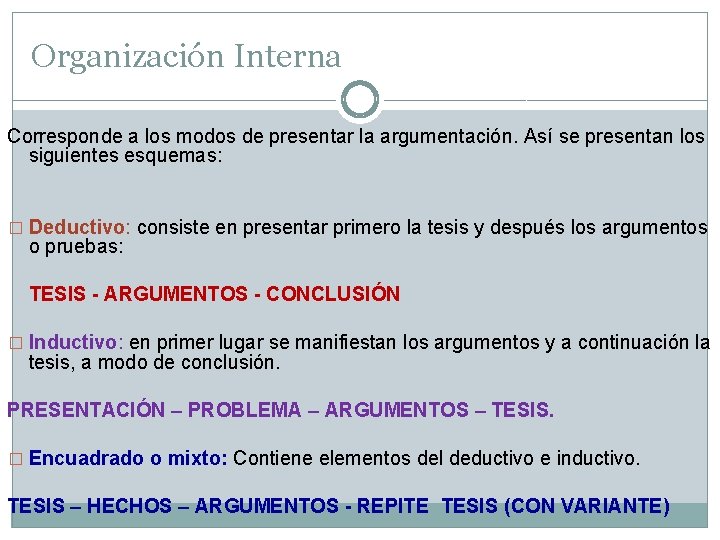 Organización Interna

Corresponde a los modos de presentar la argumentación. Así se presentan los siguientes esquemas:

□ Deductivo: consiste en presentar primero la tesis y después los argumentos o pruebas:

TESIS - ARGUMENTOS - CONCLUSIÓN

□ Inductivo: en primer lugar se manifiestan los argumentos y a continuación la tesis, a modo de conclusión.

PRESENTACIÓN – PROBLEMA – ARGUMENTOS – TESIS.

□ Encuadrado o mixto: Contiene elementos del deductivo e inductivo.

TESIS – HECHOS – ARGUMENTOS - REPITE TESIS (CON VARIANTE)